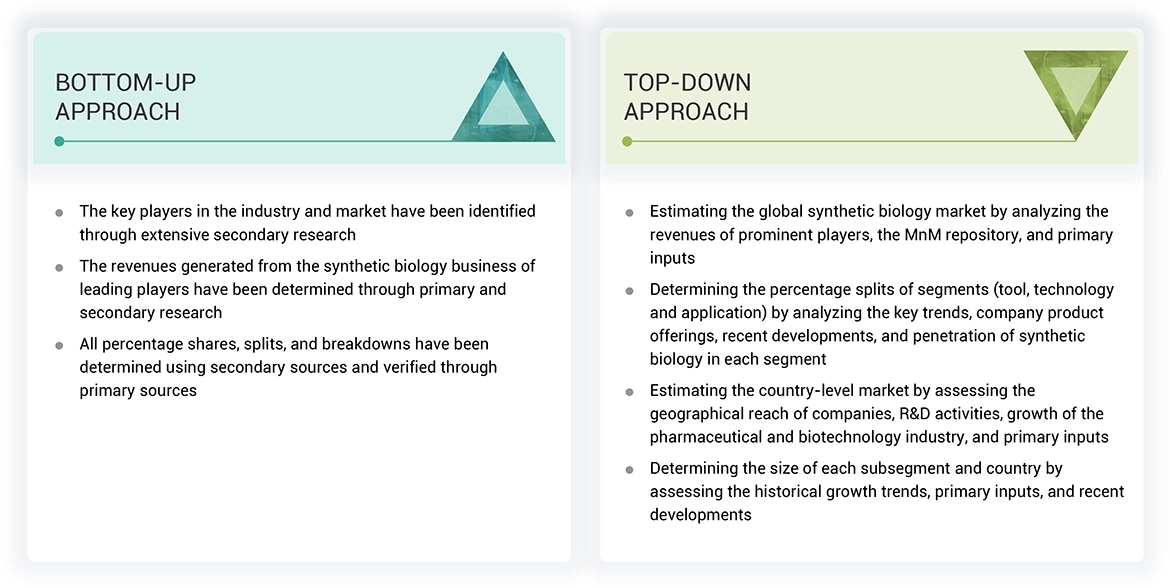 BOTTOM-UP APPROACH

- The key players in the industry and market have been identified through extensive secondary research
- The revenues generated from the synthetic biology business of leading players have been determined through primary and secondary research
- All percentage shares, splits, and breakdowns have been determined using secondary sources and verified through primary sources

TOP-DOWN APPROACH

- Estimating the global synthetic biology market by analyzing the revenues of prominent players, the MnM repository, and primary inputs
- Determining the percentage splits of segments (tool, technology and application) by analyzing the key trends, company product offerings, recent developments, and penetration of synthetic biology in each segment
- Estimating the country-level market by assessing the geographical reach of companies, R&D activities, growth of the pharmaceutical and biotechnology industry, and primary inputs
- Determining the size of each subsegment and country by assessing the historical growth trends, primary inputs, and recent developments